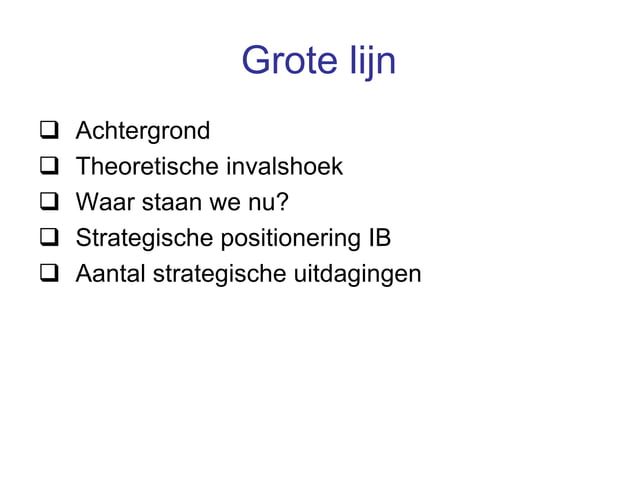 Grote lijn

❑ Achtergrond
❑ Theoretische invalshoek
❑ Waar staan we nu?
❑ Strategische positionering IB
❑ Aantal strategische uitdagingen